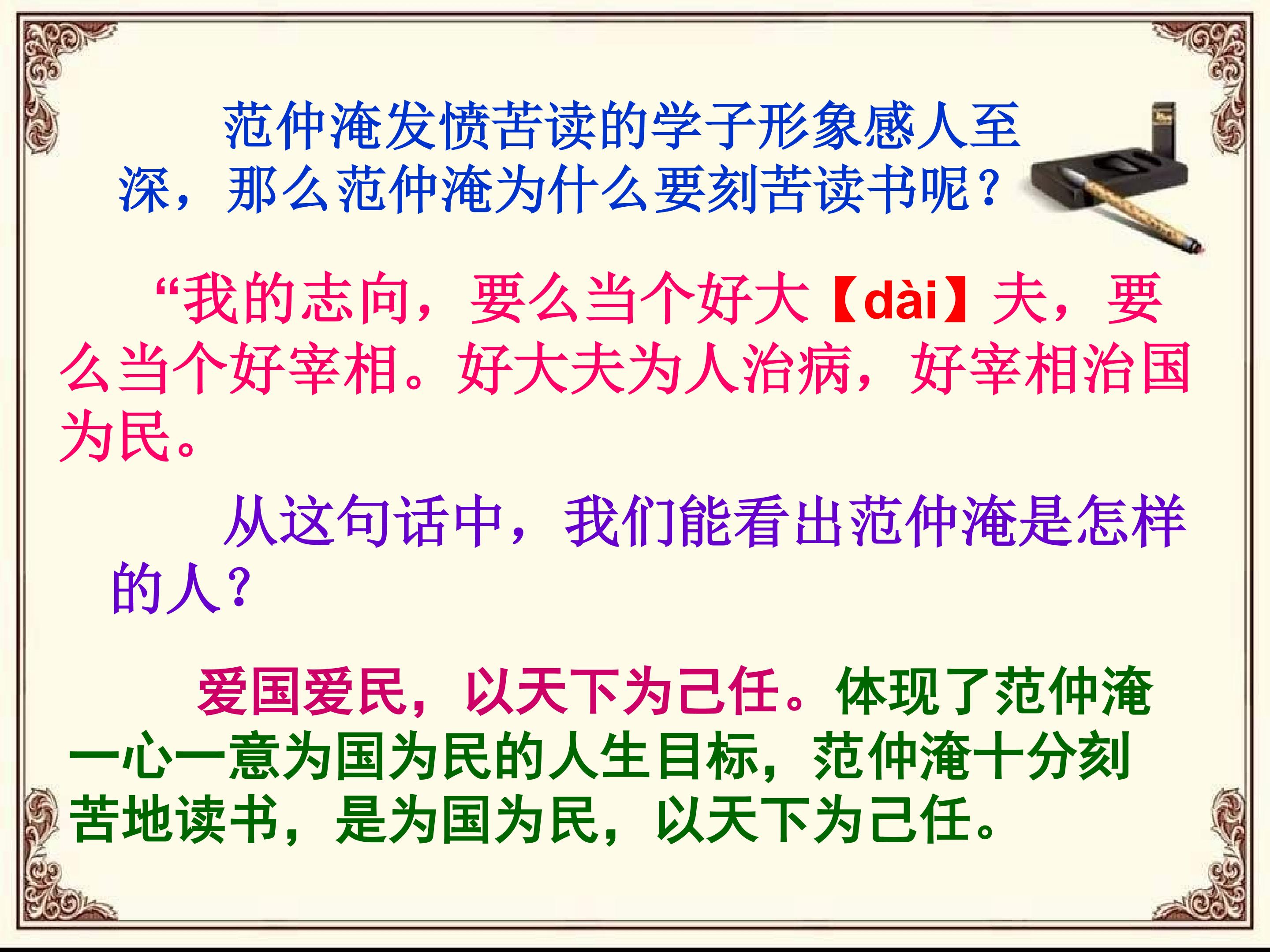 范仲淹发愤苦读的学子形象感人至深，那么范仲淹为什么要刻苦读书呢？

“我的志向，要么当个好大【dài】夫，要么当个好宰相。好大夫为人治病，好宰相治国为民。

从这句话中，我们能看出范仲淹是怎样的人？

爱国爱民，以天下为己任。体现了范仲淹一心一意为国为民的人生目标，范仲淹十分刻苦地读书，是为国为民，以天下为己任。